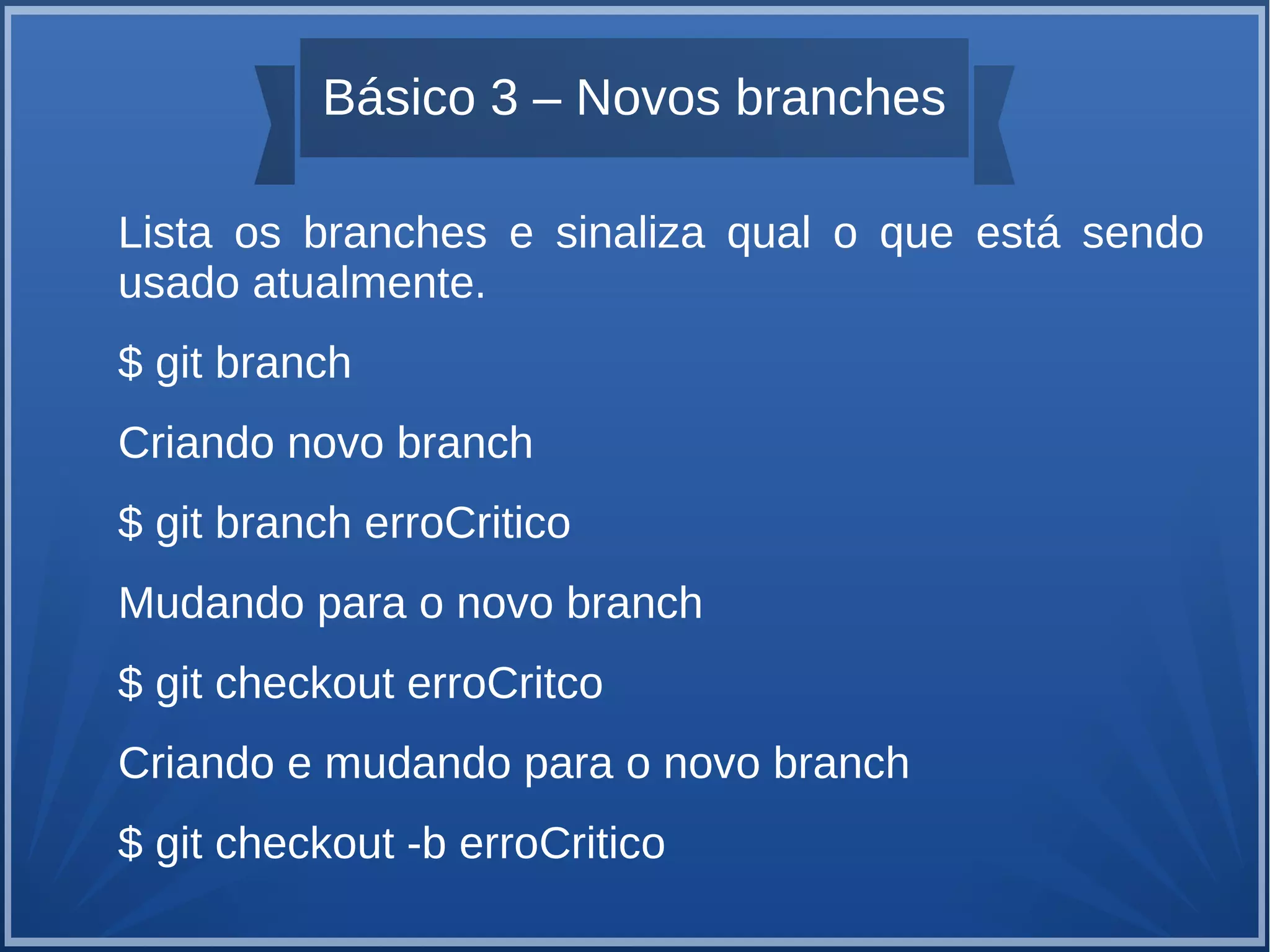 Básico 3 – Novos branches

Lista os branches e sinaliza qual o que está sendo usado atualmente.

$ git branch

Criando novo branch

$ git branch erroCritico

Mudando para o novo branch

$ git checkout erroCritco

Criando e mudando para o novo branch

$ git checkout -b erroCritico